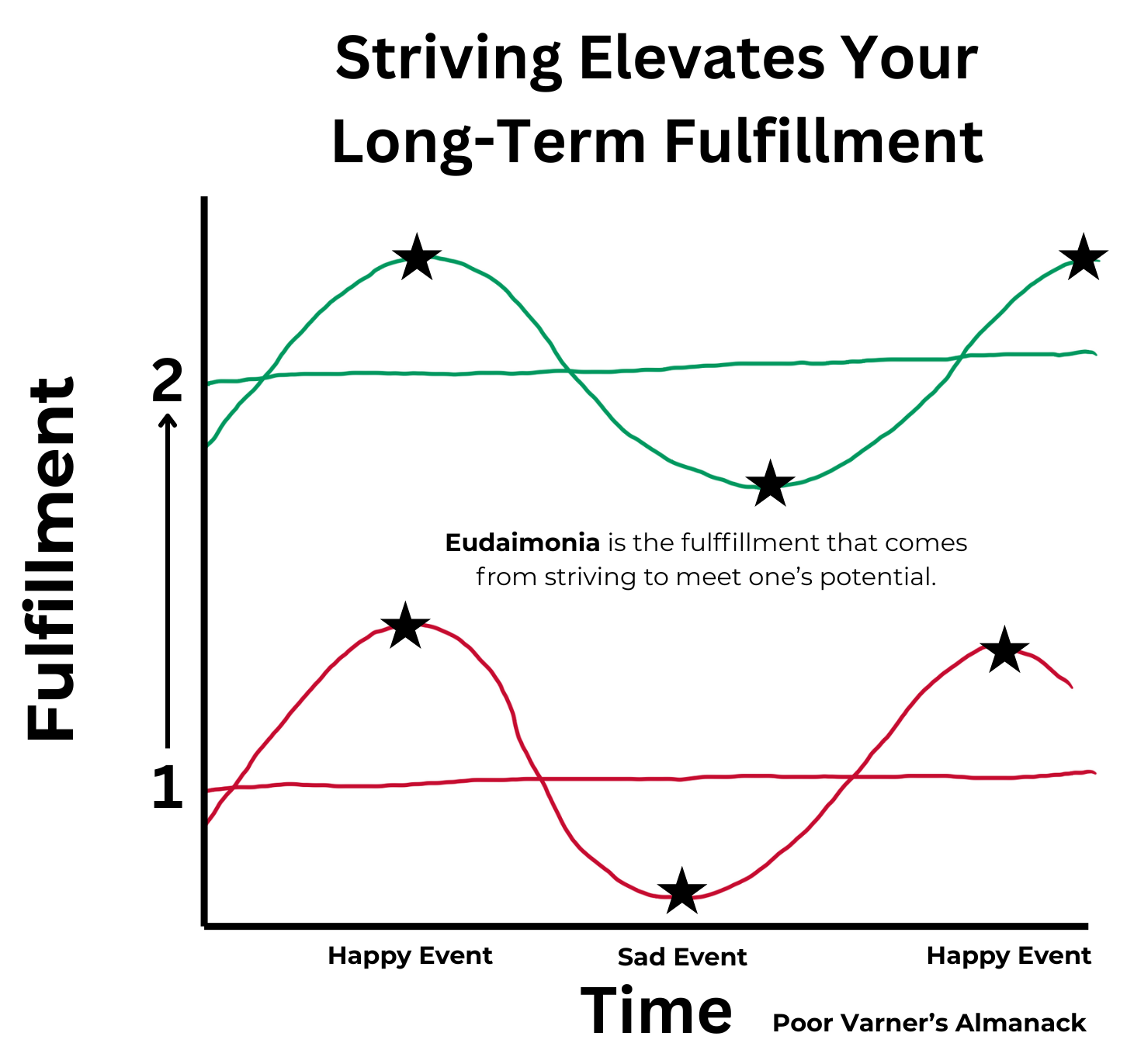 Striving Elevates Your Long-Term Fulfillment

Fulfillment

2

1

Eudaimonia is the fulffillment that comes from striving to meet one's potential.

Happy Event

Sad Event

Happy Event

Time

Poor Varner's Almanack